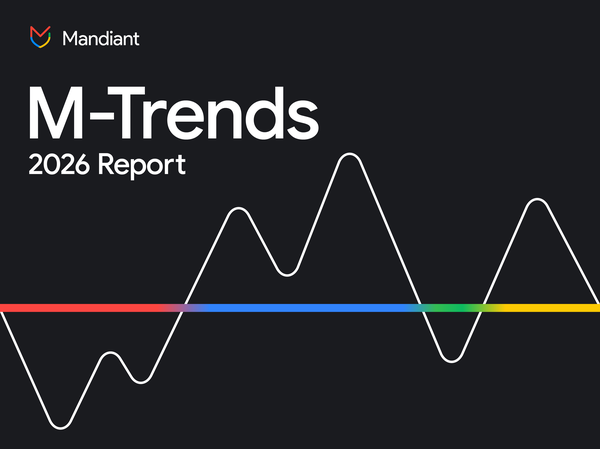 Mandiant

M-Trends
2026 Report